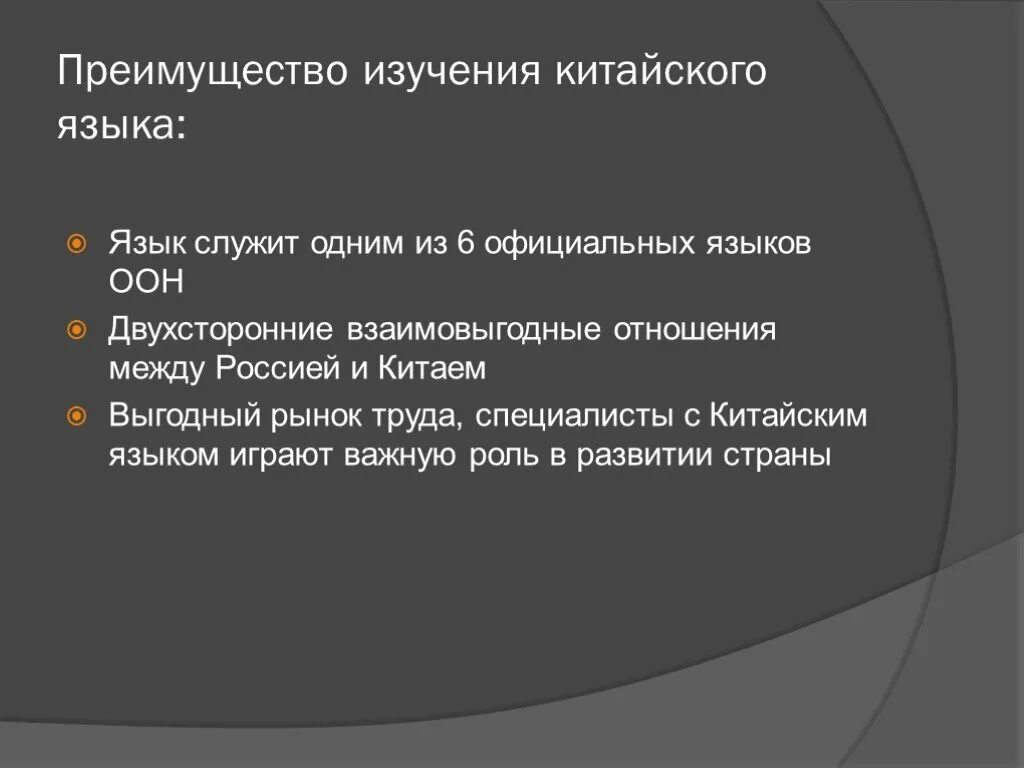 Преимущество изучения китайского языка:

Язык служит одним из 6 официальных языков ООН

Двухсторонние взаимовыгодные отношения между Россией и Китаем

Выгодный рынок труда, специалисты с Китайским языком играют важную роль в развитии страны